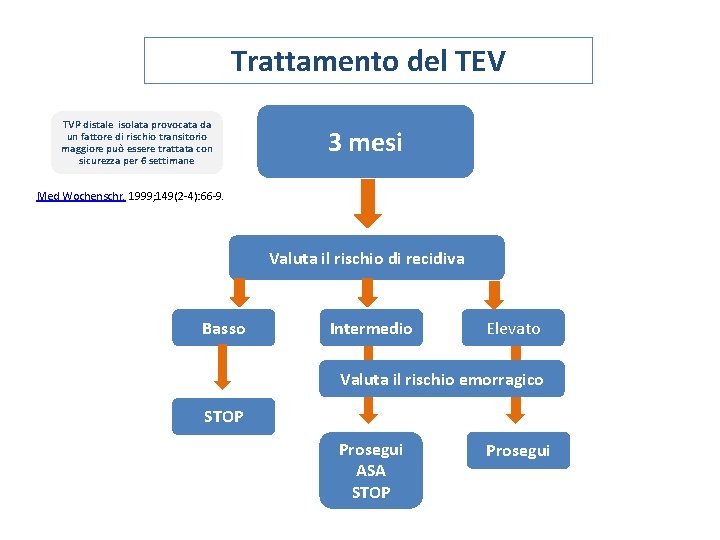 Trattamento del TEV

TVP distale isolata provocata da un fattore di rischio transitorio maggiore può essere trattata con sicurezza per 6 settimane

Med Wochenschr. 1999;149(2-4):66-9.

3 mesi

Valuta il rischio di recidiva

Basso

Intermedio

Elevato

Valuta il rischio emorragico

STOP

Prosegui
ASA
STOP

Prosegui